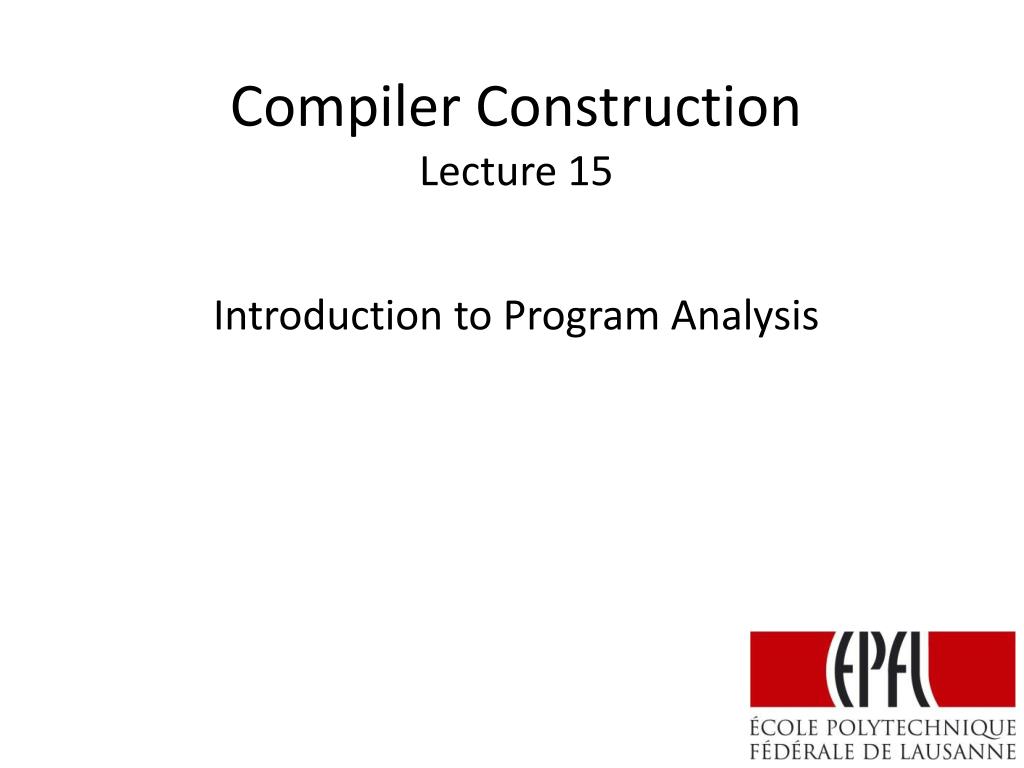 Compiler Construction
Lecture 15

Introduction to Program Analysis

EPFL
ÉCOLE POLYTECHNIQUE
FÉDÉRALE DE LAUSANNE